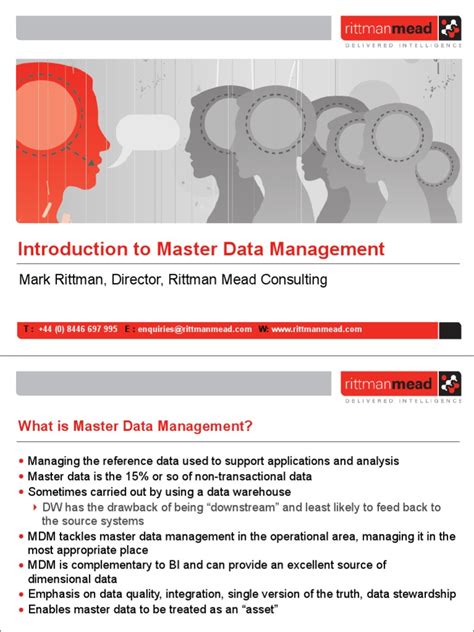 rittmanmead
DELIVERED INTELLIGENCE

Introduction to Master Data Management

Mark Rittman, Director, Rittman Mead Consulting

T : +44 (0) 8446 697 995 E : enquiries@rittmanmead.com W: www.rittmanmead.com

rittmanmead
DELIVERED INTELLIGENCE

What is Master Data Management?

• Managing the reference data used to support applications and analysis
• Master data is the 15% or so of non-transactional data
• Sometimes carried out by using a data warehouse
  ‣ DW has the drawback of being "downstream" and least likely to feed back to the source systems
• MDM tackles master data management in the operational area, managing it in the most appropriate place
• MDM is complementary to BI and can provide an excellent source of dimensional data
• Emphasis on data quality, integration, single version of the truth, data stewardship
• Enables master data to be treated as an "asset"